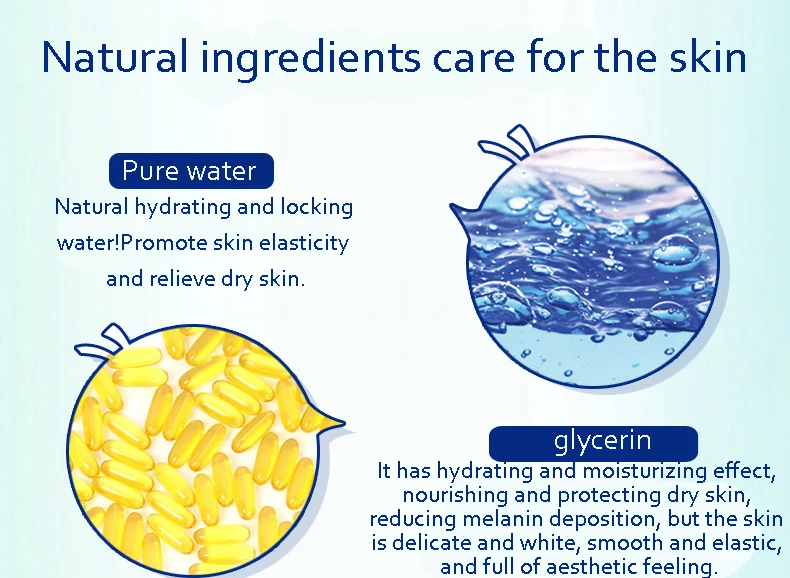 Natural ingredients care for the skin

Pure water

Natural hydrating and locking water!Promote skin elasticity and relieve dry skin.

glycerin

It has hydrating and moisturizing effect, nourishing and protecting dry skin, reducing melanin deposition, but the skin is delicate and white, smooth and elastic, and full of aesthetic feeling.